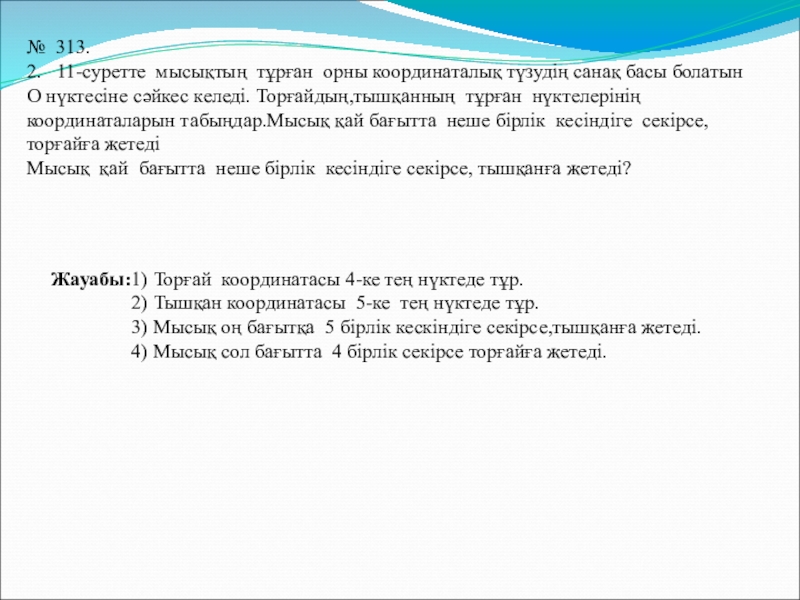 № 313.
2. 11-суретте мысықтың тұрған орны координаталық түзудің санақ басы болатын О нүктесіне сәйкес келеді. Торғайдың,тышқанның тұрған нүктелерінің координаталарын табыңдар.Мысық қай бағытта неше бірлік кесіндіге секірсе, торғайға жетеді
Мысық қай бағытта неше бірлік кесіндіге секірсе, тышқанға жетеді?

Жауабы:1) Торғай координатасы 4-ке тең нүктеде тұр.
2) Тышқан координатасы 5-ке тең нүктеде тұр.
3) Мысық оң бағытқа 5 бірлік кескіндіге секірсе,тышқанға жетеді.
4) Мысық сол бағытта 4 бірлік секірсе торғайға жетеді.